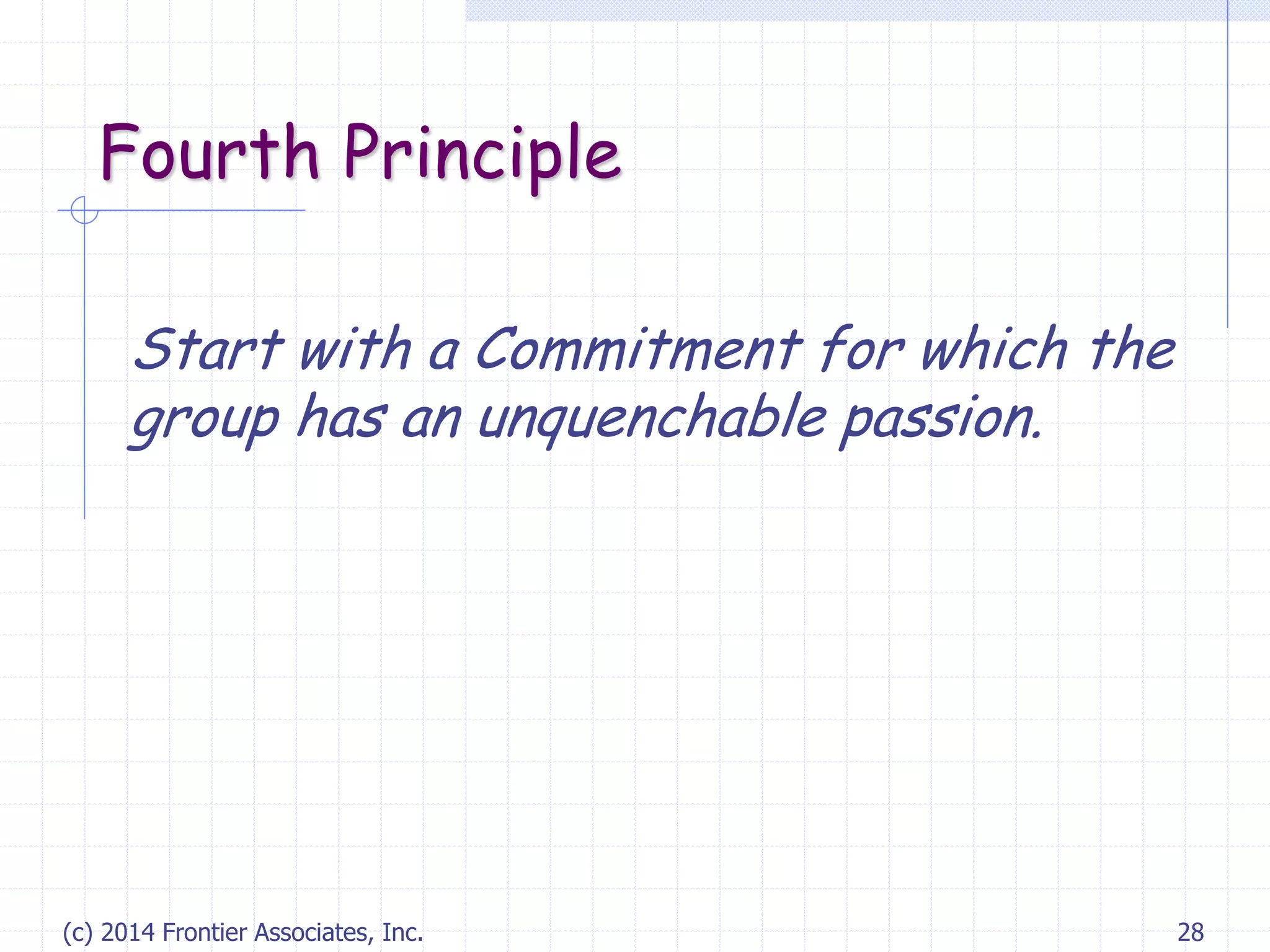 Fourth Principle

Start with a Commitment for which the group has an unquenchable passion.

(c) 2014 Frontier Associates, Inc.

28